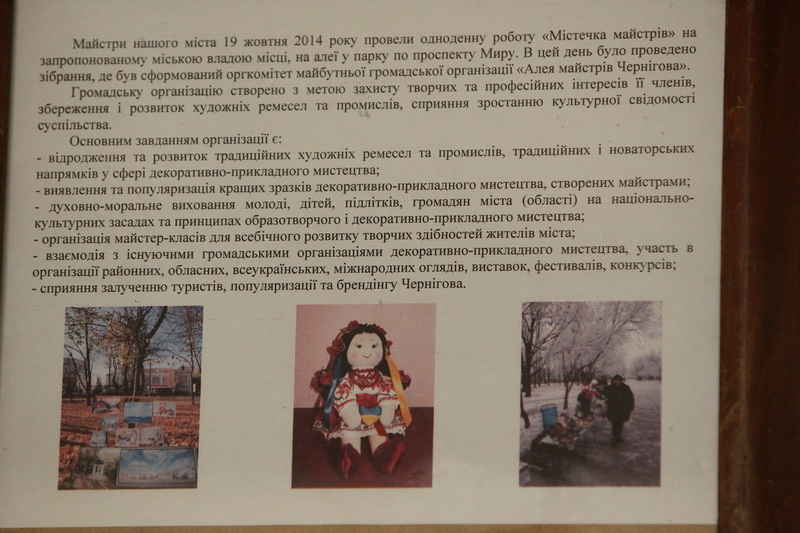 Майстри нашого міста 19 жовтня 2014 року провели одноденну роботу «Містечка майстрів» на запропонованому міською владою місці, на алеї у парку по проспекту Миру. В цей день було проведено зібрання, де був сформований оргкомітет майбутньої громадської організації «Алея майстрів Чернігова».

Громадську організацію створено з метою захисту творчих та професійних інтересів її членів, збереження і розвиток художніх ремесел та промислів, сприяння зростанню культурної свідомості суспільства.

Основним завданням організації є:
- відродження та розвиток традиційних художніх ремесел та промислів, традиційних і новаторських напрямків у сфері декоративно-прикладного мистецтва;
- виявлення та популяризація кращих зразків декоративно-прикладного мистецтва, створених майстрами;
- духовно-моральне виховання молоді, дітей, підлітків, громадян міста (області) на національно-культурних засадах та принципах образотворчого і декоративно-прикладного мистецтва;
- організація майстер-класів для всебічного розвитку творчих здібностей жителів міста;
- взаємодія з існуючими громадськими організаціями декоративно-прикладного мистецтва, участь в організації районних, обласних, всеукраїнських, міжнародних оглядів, виставок, фестивалів, конкурсів;
- сприяння залученню туристів, популяризації та брендінгу Чернігова.